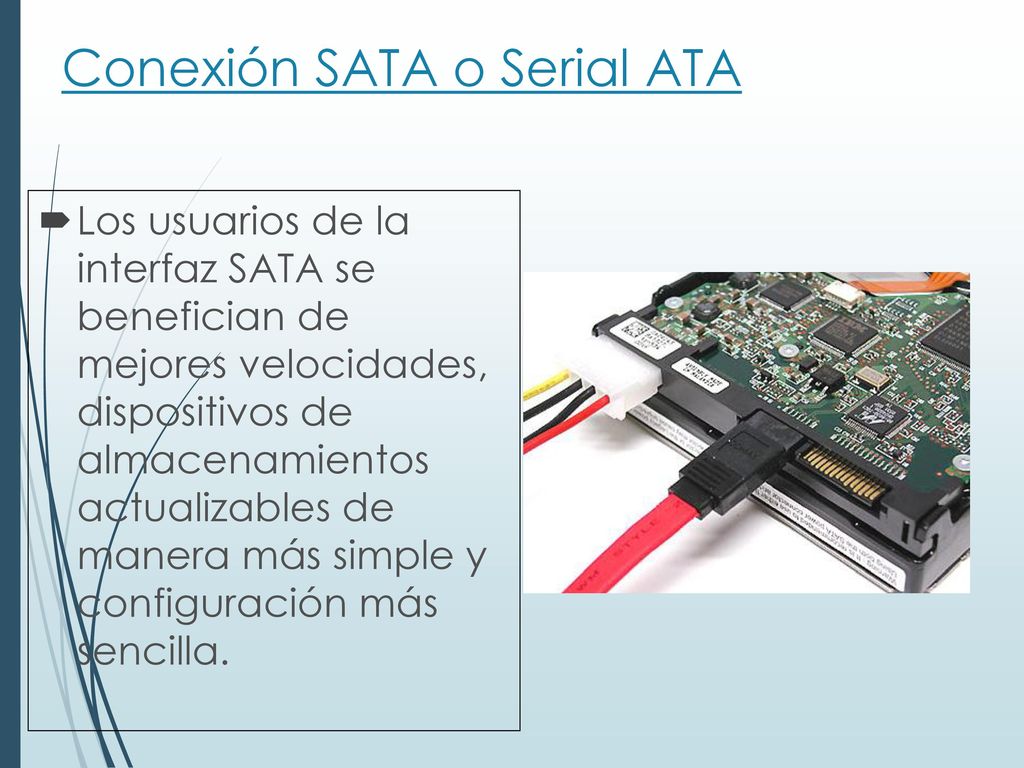 Conexión SATA o Serial ATA

Los usuarios de la interfaz SATA se benefician de mejores velocidades, dispositivos de almacenamientos actualizables de manera más simple y configuración más sencilla.